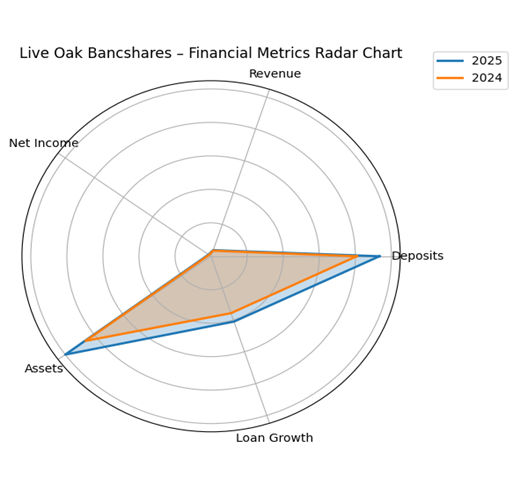 Live Oak Bancshares – Financial Metrics Radar Chart

2025
2024

Revenue
Net Income
Deposits
Assets
Loan Growth